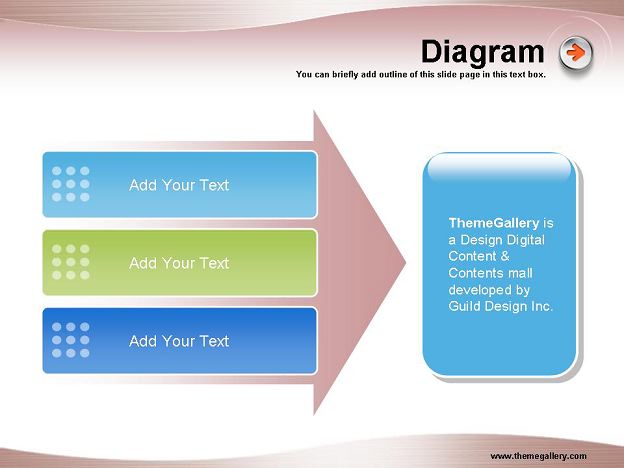 Diagram

You can briefly add outline of this slide page in this text box.

Add Your Text

Add Your Text

Add Your Text

ThemeGallery is a Design Digital Content & Contents mall developed by Guild Design Inc.

www.themegallery.com